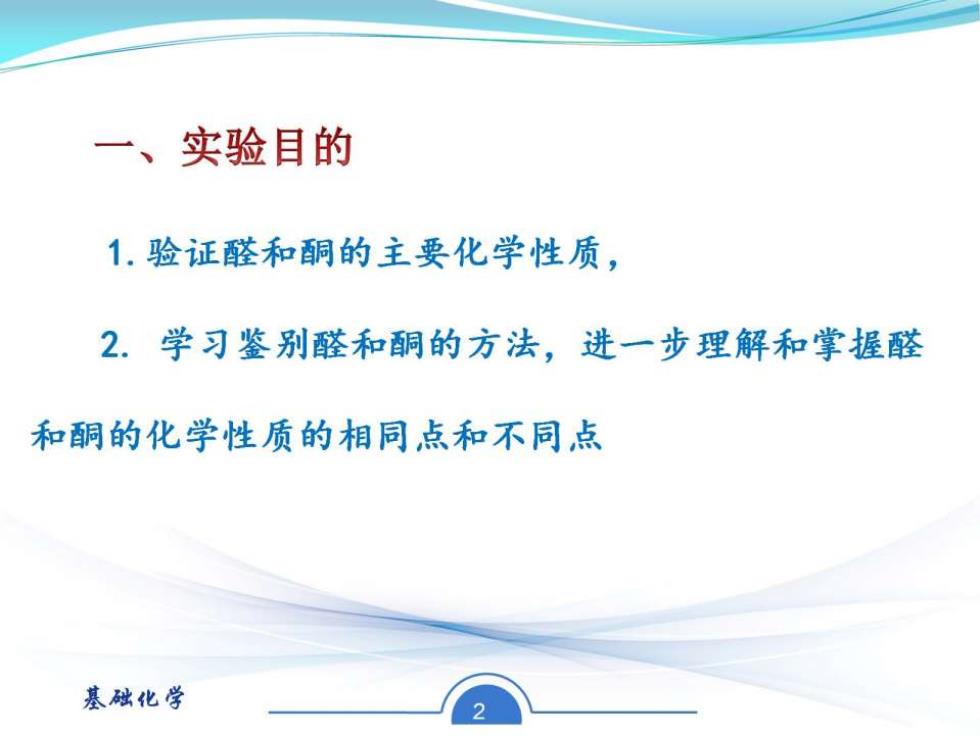 一、实验目的

1. 验证醛和酮的主要化学性质，

2. 学习鉴别醛和酮的方法，进一步理解和掌握醛和酮的化学性质的相同点和不同点

基础化学

2